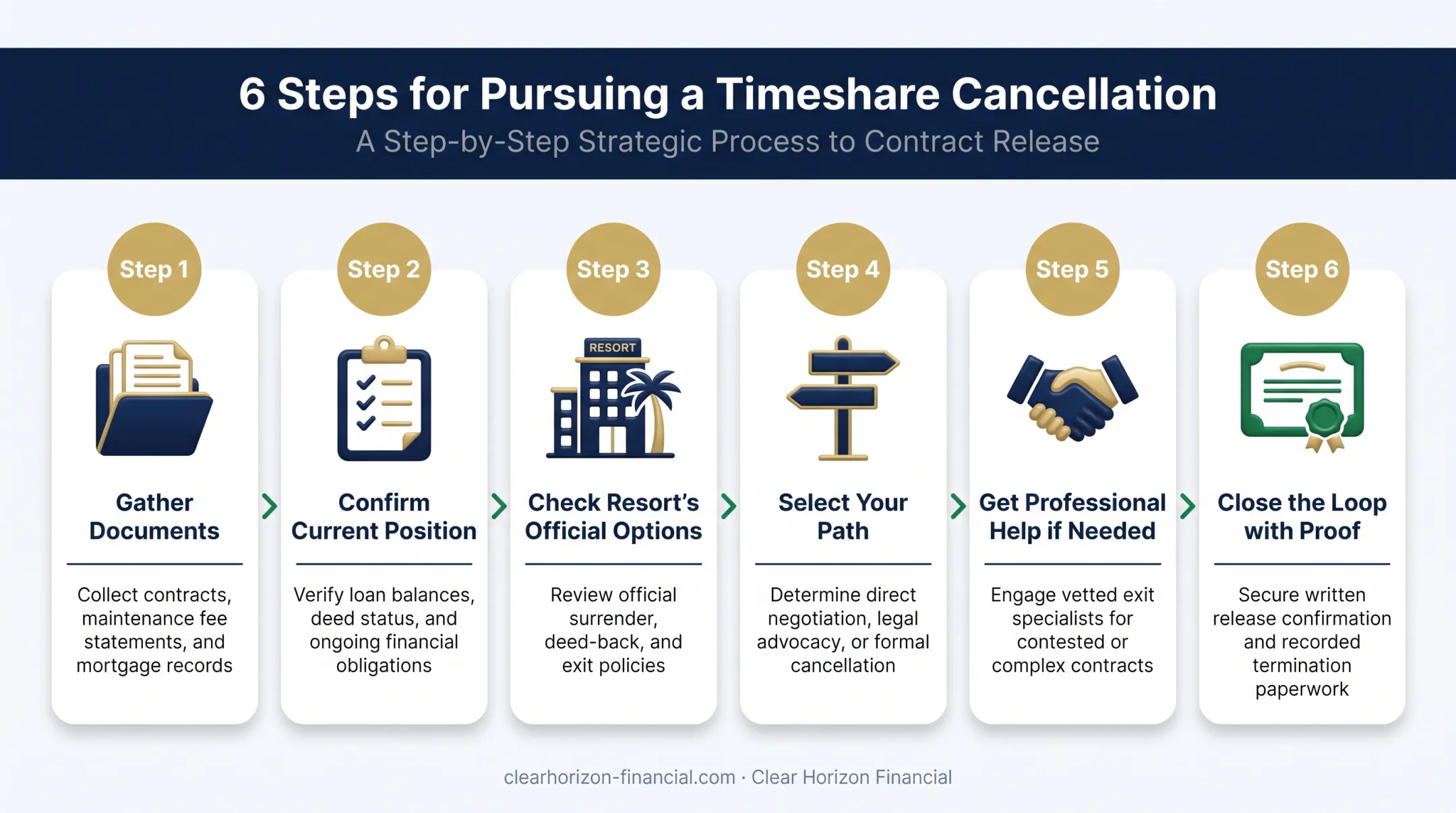 6 Steps for Pursuing a Timeshare Cancellation

A Step-by-Step Strategic Process to Contract Release

Step 1

Gather Documents

Collect contracts, maintenance fee statements, and mortgage records

Step 2

Confirm Current Position

Verify loan balances, deed status, and ongoing financial obligations

Step 3

RESORT

Check Resort's Official Options

Review official surrender, deed-back, and exit policies

Step 4

Select Your Path

Determine direct negotiation, legal advocacy, or formal cancellation

Step 5

Get Professional Help if Needed

Engage vetted exit specialists for contested or complex contracts

Step 6

Close the Loop with Proof

Secure written release confirmation and recorded termination paperwork

clearhorizon-financial.com · Clear Horizon Financial